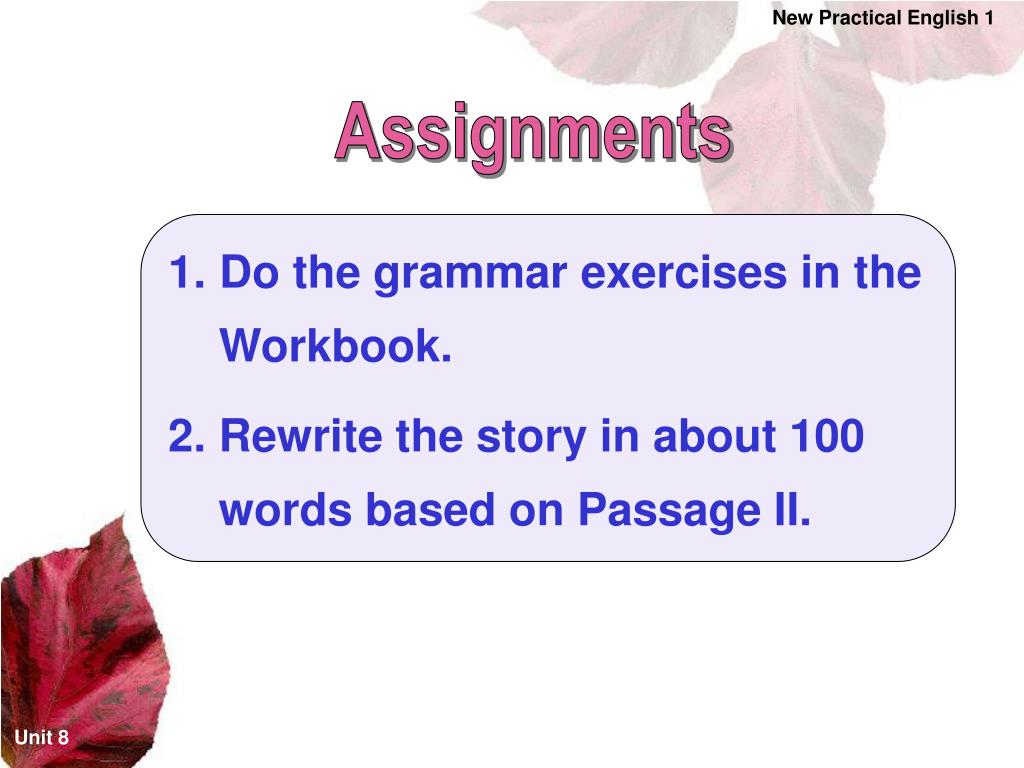 New Practical English 1

Assignments

1. Do the grammar exercises in the Workbook.

2. Rewrite the story in about 100 words based on Passage II.

Unit 8